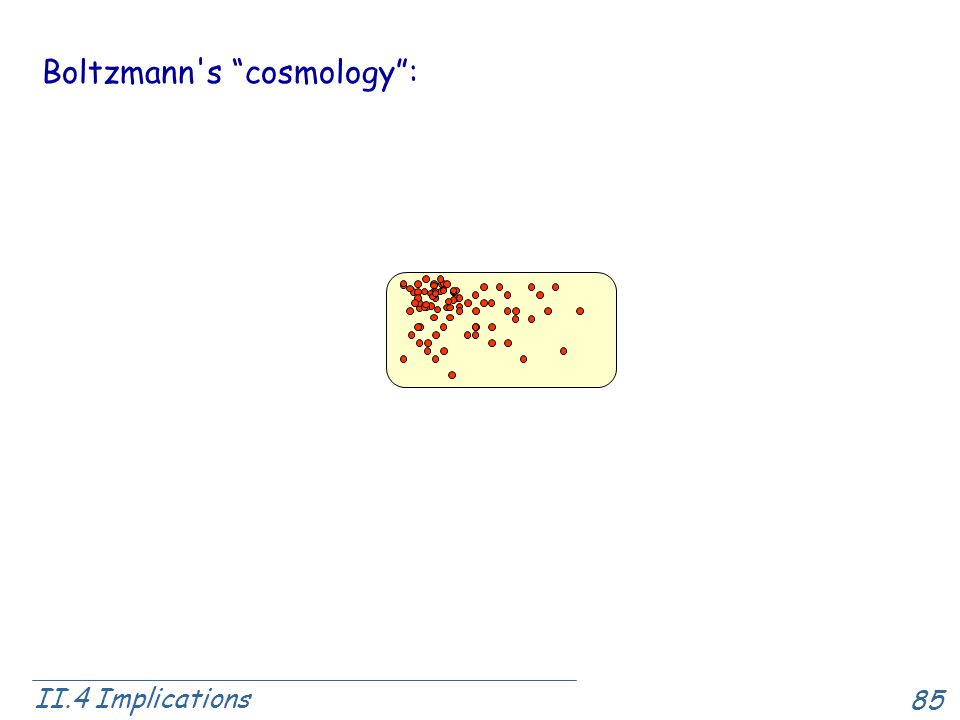 Boltzmann's “cosmology”:

II.4 Implications

85